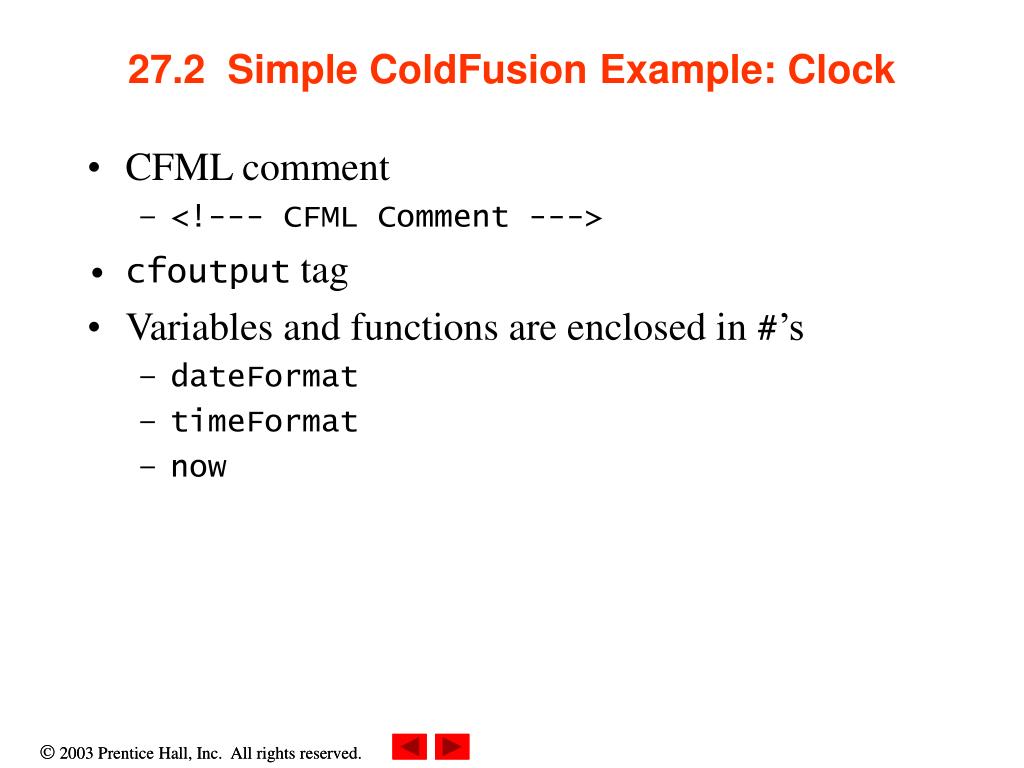 27.2 Simple ColdFusion Example: Clock

• CFML comment
– <!--- CFML Comment --->
• cfoutput tag
• Variables and functions are enclosed in #'s
– dateFormat
– timeFormat
– now

© 2003 Prentice Hall, Inc. All rights reserved.